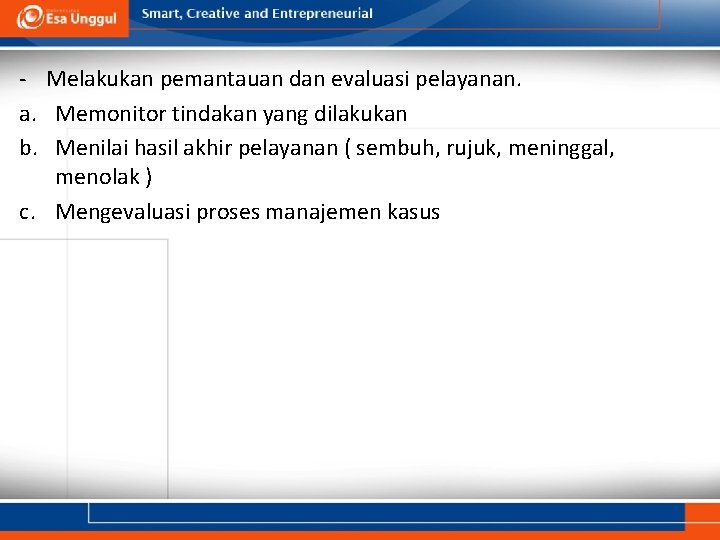 Esa Unggul

Smart, Creative and Entrepreneurial

- Melakukan pemantauan dan evaluasi pelayanan.
a. Memonitor tindakan yang dilakukan
b. Menilai hasil akhir pelayanan ( sembuh, rujuk, meninggal, menolak )
c. Mengevaluasi proses manajemen kasus